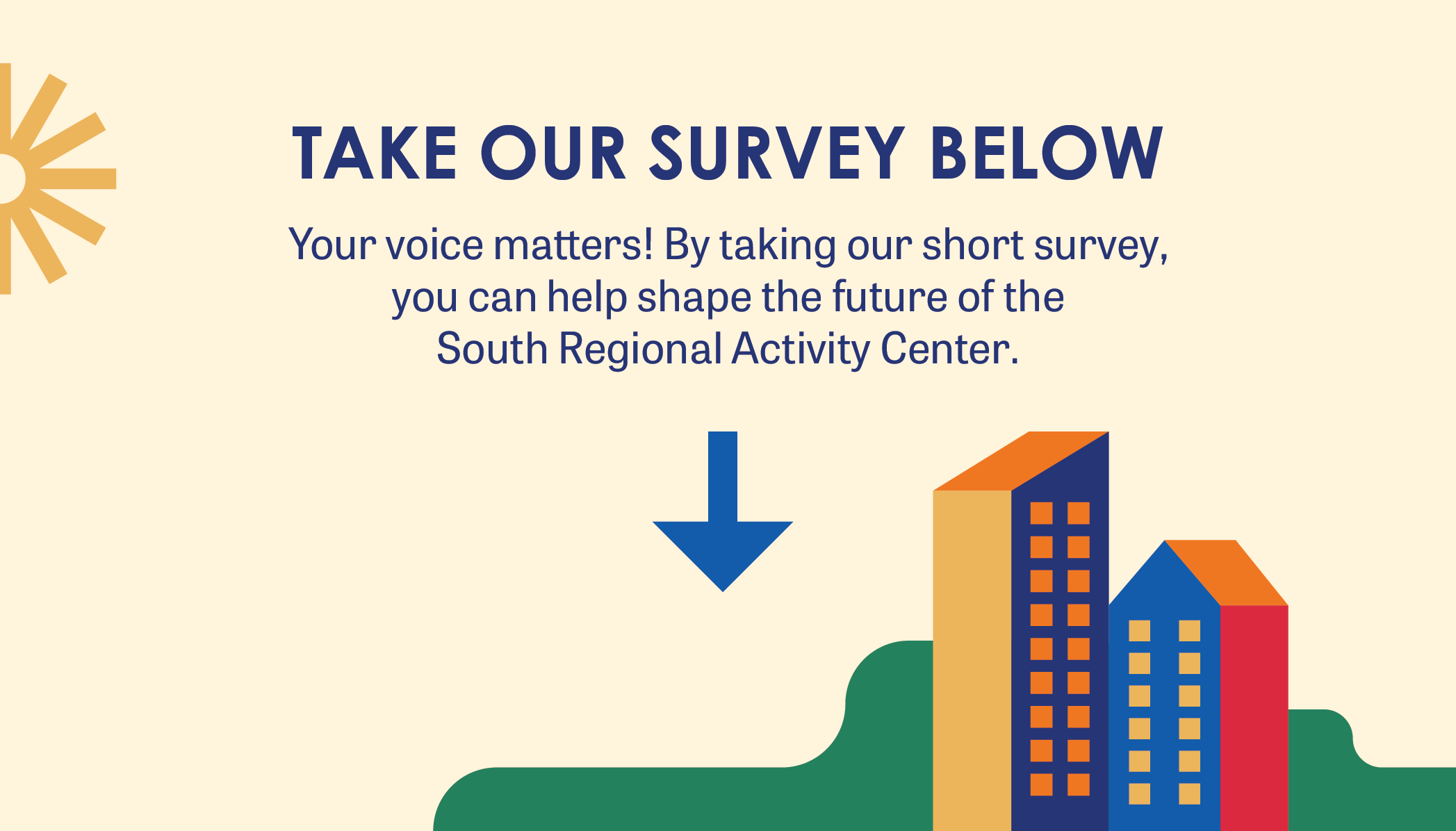 TAKE OUR SURVEY BELOW

Your voice matters! By taking our short survey, you can help shape the future of the South Regional Activity Center.